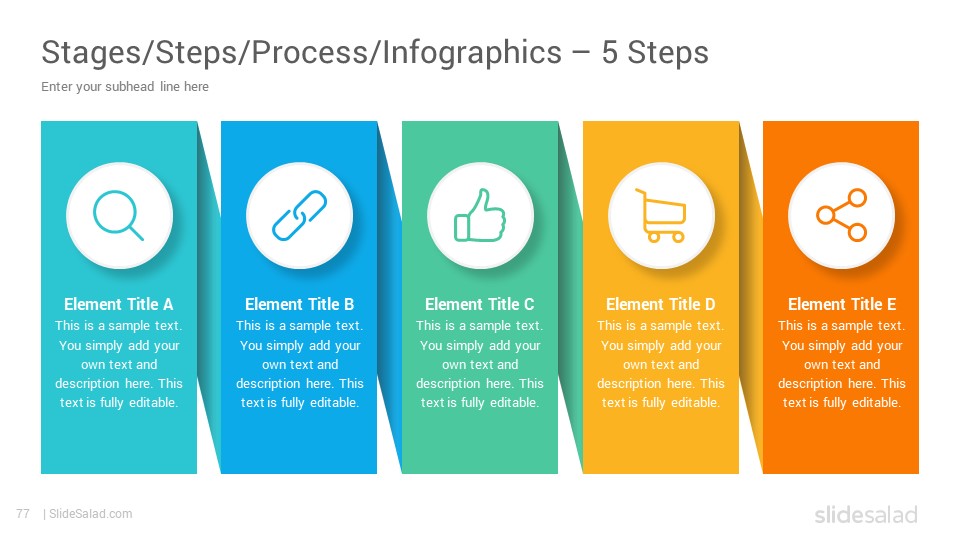 Stages/Steps/Process/Infographics – 5 Steps

Enter your subhead line here

Element Title A
This is a sample text. You simply add your own text and description here. This text is fully editable.

Element Title B
This is a sample text. You simply add your own text and description here. This text is fully editable.

Element Title C
This is a sample text. You simply add your own text and description here. This text is fully editable.

Element Title D
This is a sample text. You simply add your own text and description here. This text is fully editable.

Element Title E
This is a sample text. You simply add your own text and description here. This text is fully editable.

77 | SlideSalad.com

slidesalad